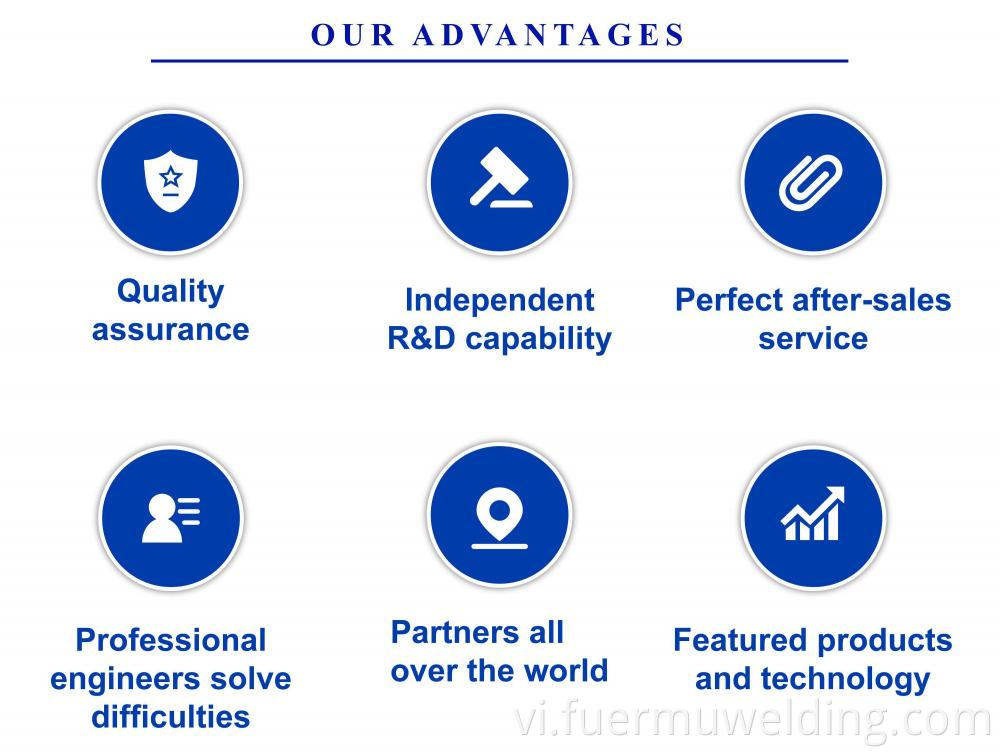 OUR ADVANTAGES

Quality assurance

Independent R&D capability

Perfect after-sales service

Professional engineers solve difficulties

Partners all over the world

Featured products and technology

vi.fuermuwelding.com